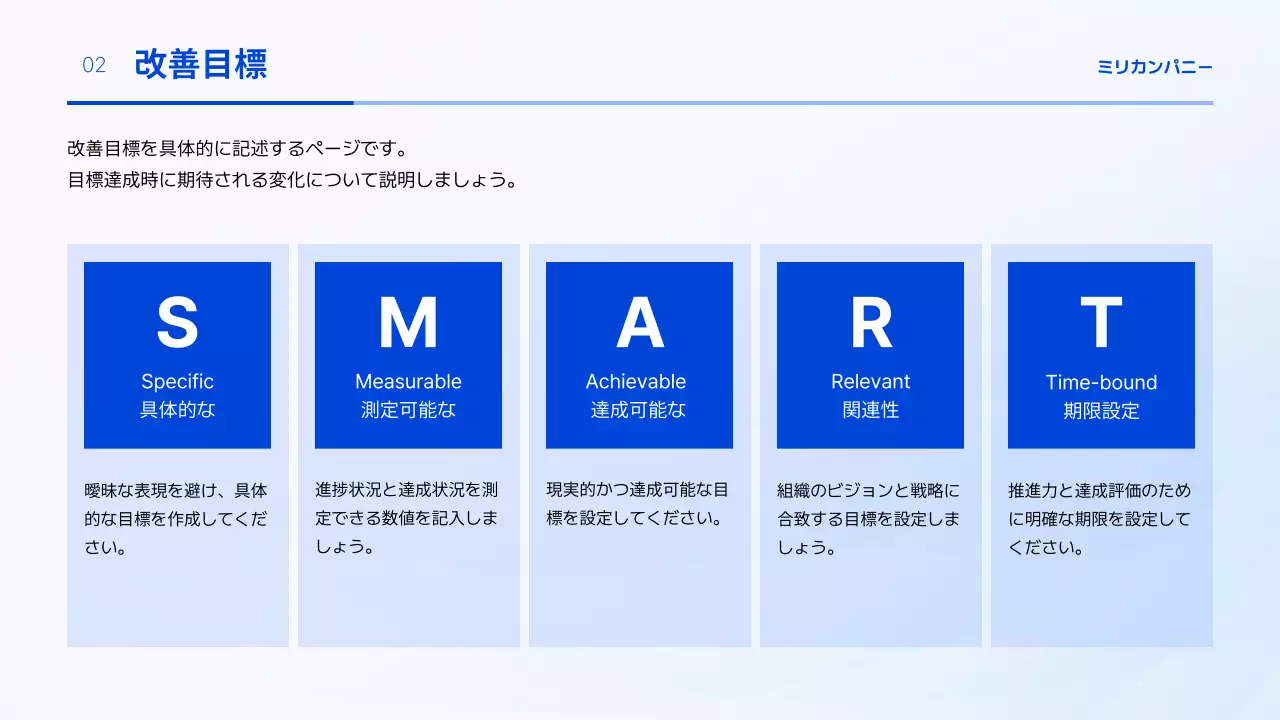 02 改善目標

ミリカンパニー

改善目標を具体的に記述するページです。
目標達成時に期待される変化について説明しましょう。

S
Specific
具体的な

曖昧な表現を避け、具体的な目標を作成してください。

M
Measurable
測定可能な

進捗状況と達成状況を測定できる数値を記入しましょう。

A
Achievable
達成可能な

現実的かつ達成可能な目標を設定してください。

R
Relevant
関連性

組織のビジョンと戦略に合致する目標を設定しましょう。

T
Time-bound
期限設定

推進力と達成評価のために明確な期限を設定してください。